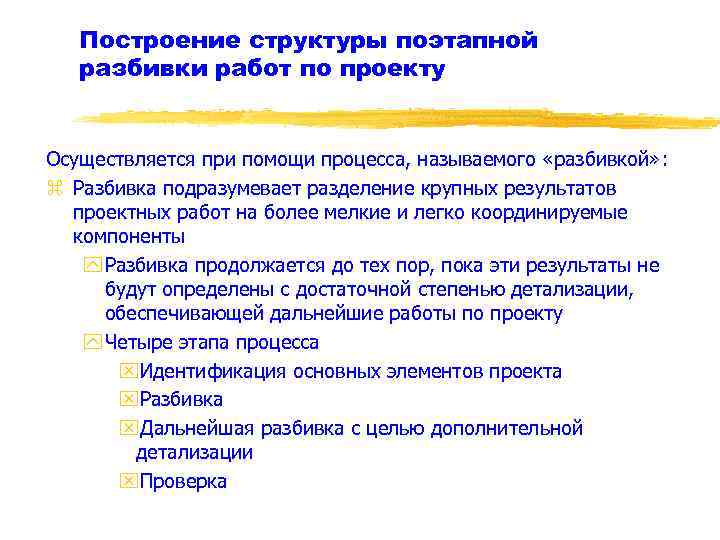 Построение структуры поэтапной разбивки работ по проекту

Осуществляется при помощи процесса, называемого «разбивкой»:

Разбивка подразумевает разделение крупных результатов проектных работ на более мелкие и легко координируемые компоненты

Разбивка продолжается до тех пор, пока эти результаты не будут определены с достаточной степенью детализации, обеспечивающей дальнейшие работы по проекту

Четыре этапа процесса

Идентификация основных элементов проекта

Разбивка

Дальнейшая разбивка с целью дополнительной детализации

Проверка